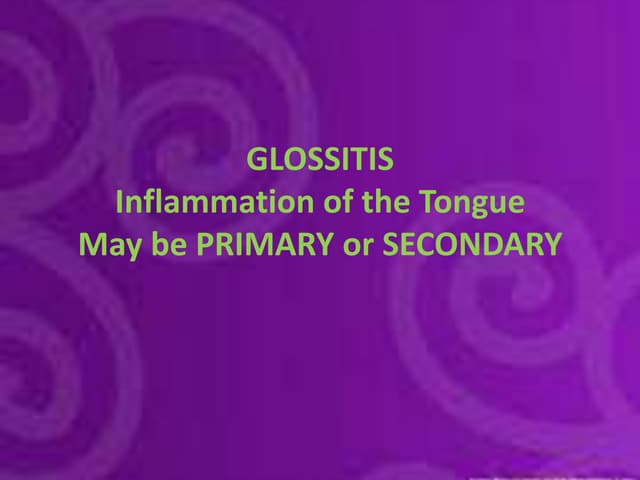 GLOSSITIS
Inflammation of the Tongue
May be PRIMARY or SECONDARY